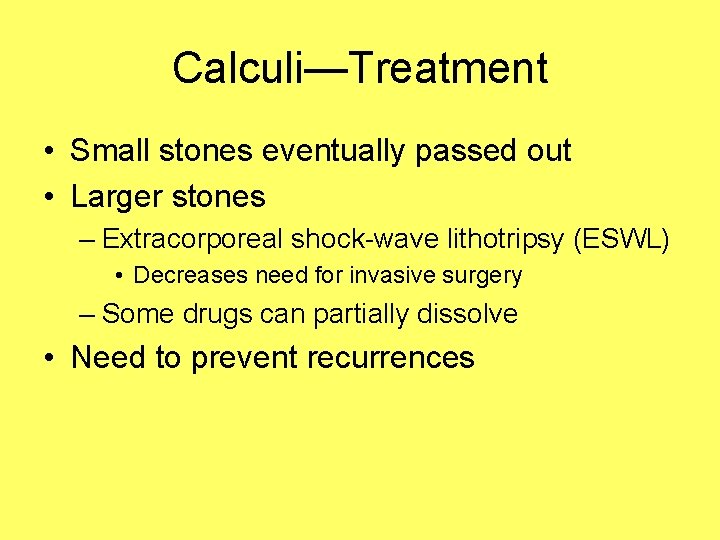 Calculi—Treatment

• Small stones eventually passed out
• Larger stones
– Extracorporeal shock-wave lithotripsy (ESWL)
• Decreases need for invasive surgery
– Some drugs can partially dissolve
• Need to prevent recurrences